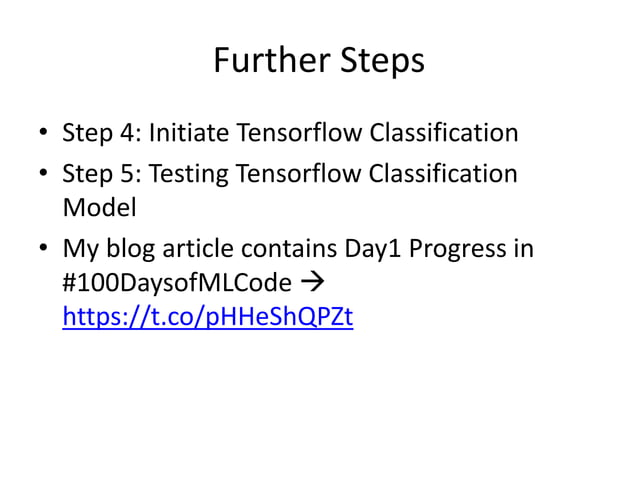 Further Steps

• Step 4: Initiate Tensorflow Classification
• Step 5: Testing Tensorflow Classification Model
• My blog article contains Day1 Progress in #100DaysofMLCode → https://t.co/pHHeShQPZt